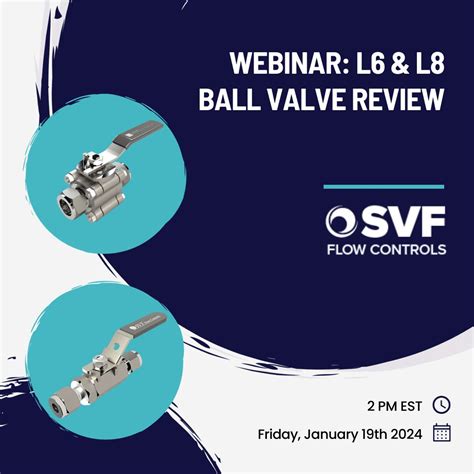 WEBINAR: L6 & L8 BALL VALVE REVIEW

SVF
FLOW CONTROLS

2 PM EST

Friday, January 19th 2024